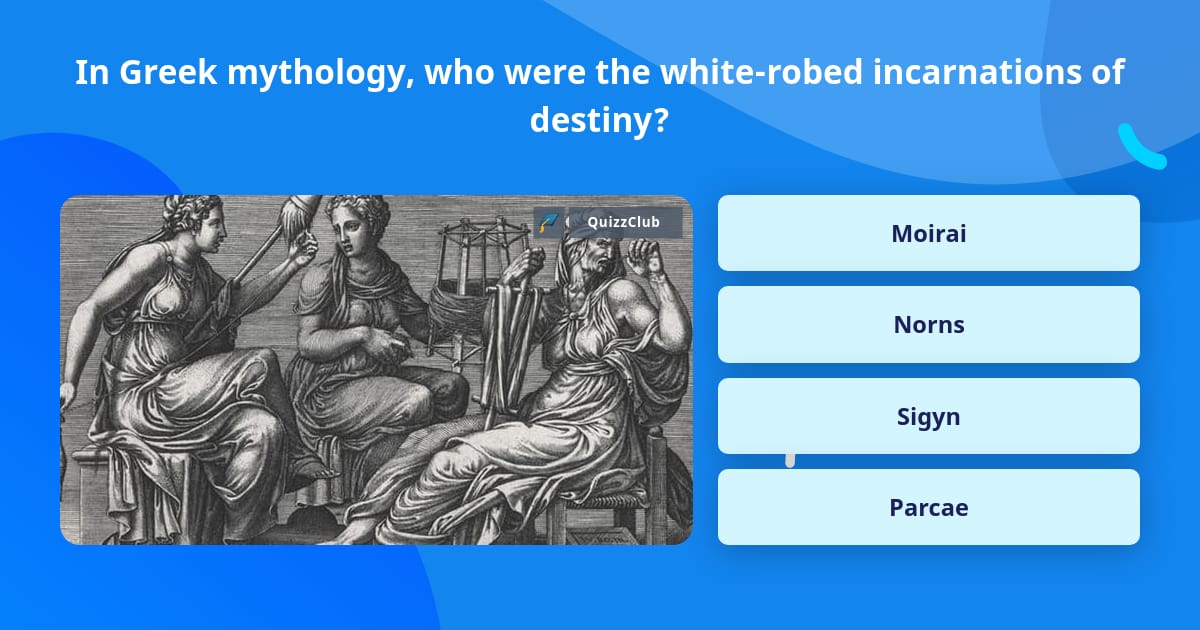 In Greek mythology, who were the white-robed incarnations of destiny?

QuizzClub

Moirai

Norns

Sigyn

Parcae